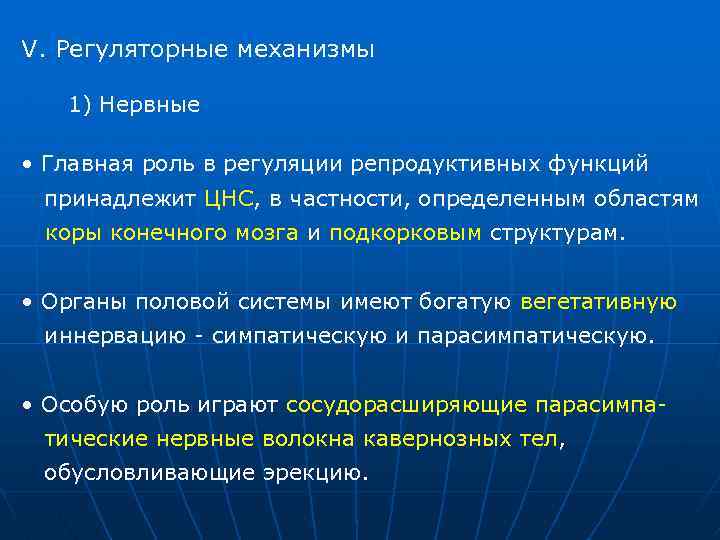 V. Регуляторные механизмы

1) Нервные

• Главная роль в регуляции репродуктивных функций принадлежит ЦНС, в частности, определенным областям коры конечного мозга и подкорковым структурам.

• Органы половой системы имеют богатую вегетативную иннервацию - симпатическую и парасимпатическую.

• Особую роль играют сосудорасширяющие парасимпатические нервные волокна кавернозных тел, обусловливающие эрекцию.